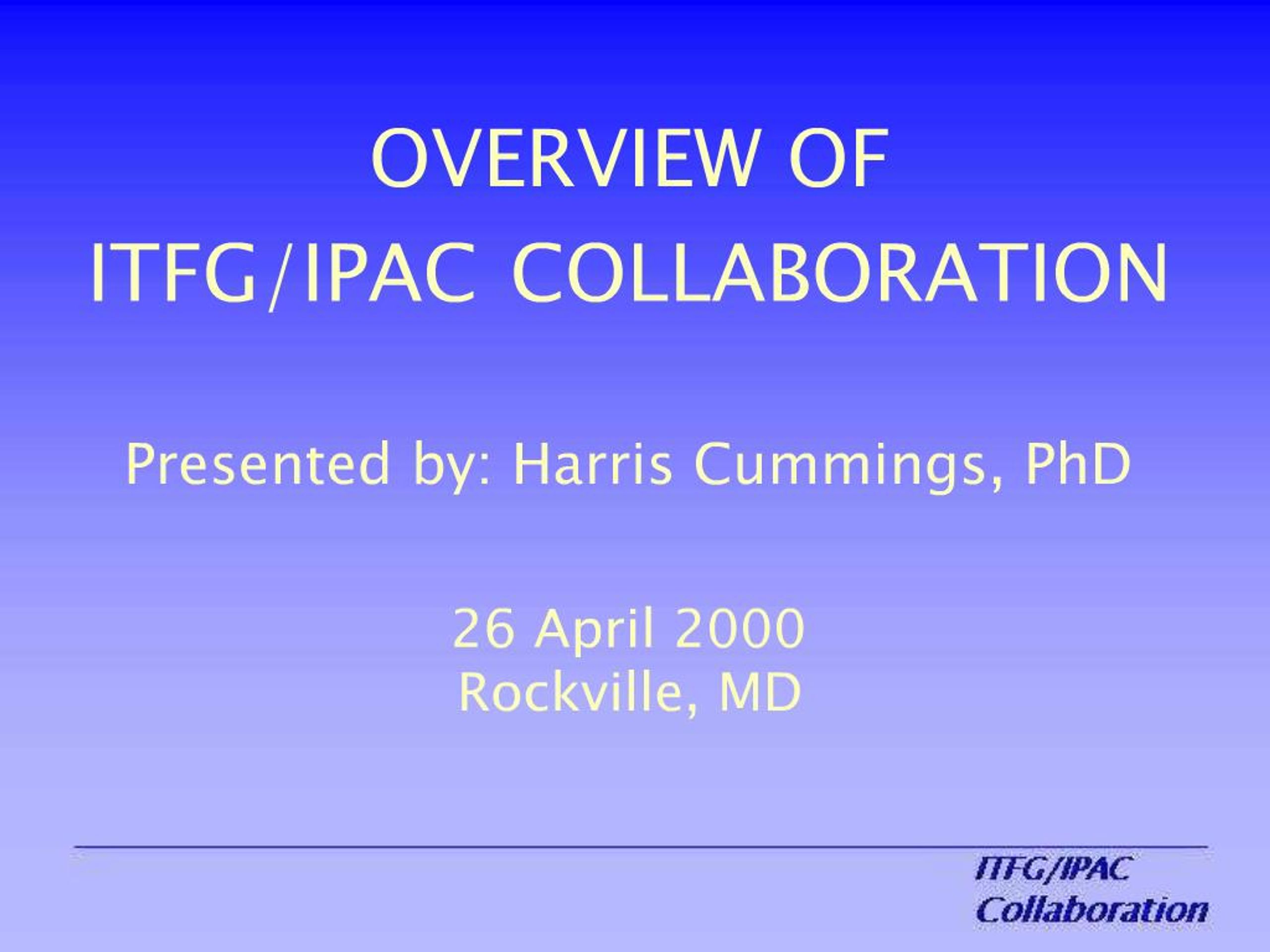 OVERVIEW OF
ITFG/IPAC COLLABORATION

Presented by: Harris Cummings, PhD

26 April 2000
Rockville, MD

ITFG/IPAC
Collaboration